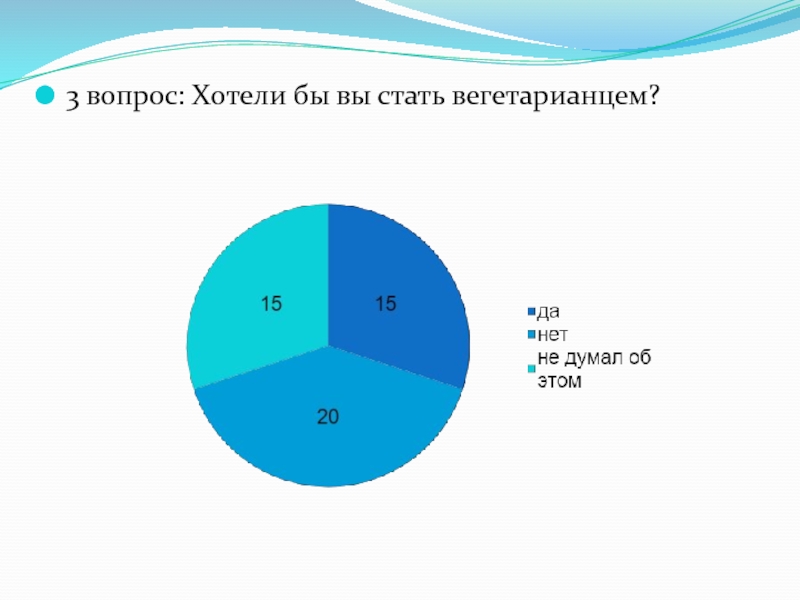 3 вопрос: Хотели бы вы стать вегетарианцем?

15
15
20

да
нет
не думал об этом